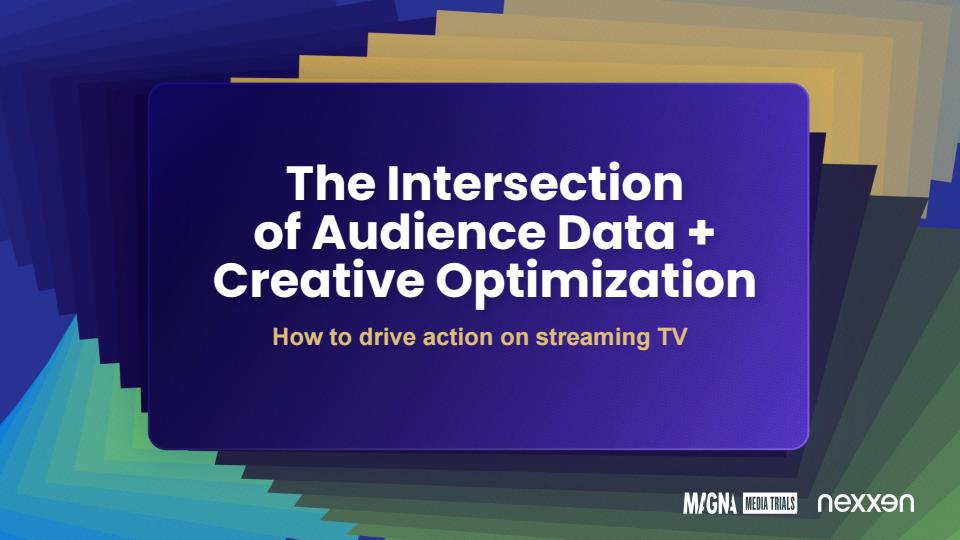 The Intersection of Audience Data + Creative Optimization

How to drive action on streaming TV

MAGNA MEDIA TRIALS nexxen